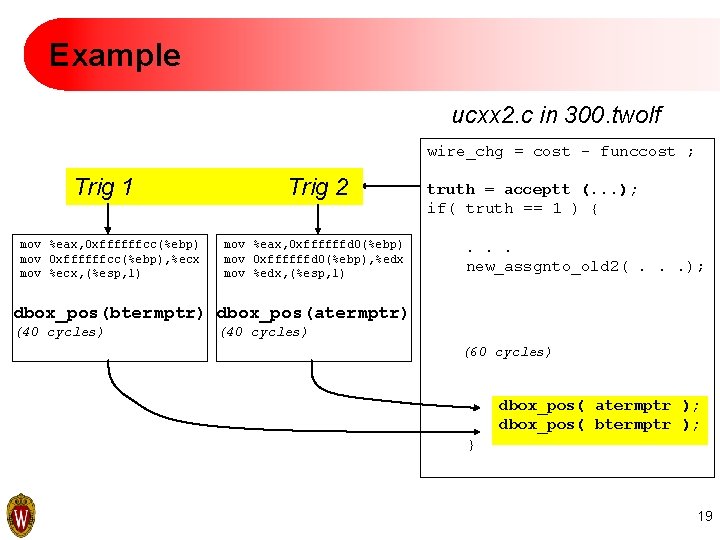 Example

ucxx2.c in 300.twolf

Trig 1

Trig 2

mov %eax,0xffffffcc(%ebp)
mov 0xffffffcc(%ebp),%ecx
mov %ecx,(%esp,1)

dbox_pos(btermptr)
(40 cycles)

mov %eax,0xffffffd0(%ebp)
mov 0xffffffd0(%ebp),%edx
mov %edx,(%esp,1)

dbox_pos(atermptr)
(40 cycles)

wire_chg = cost - funccost ;

truth = acceptt (...);
if( truth == 1 ) {

. . .
new_assgnto_old2( . . .);

(60 cycles)

dbox_pos( atermptr );
dbox_pos( btermptr );
}

W

19